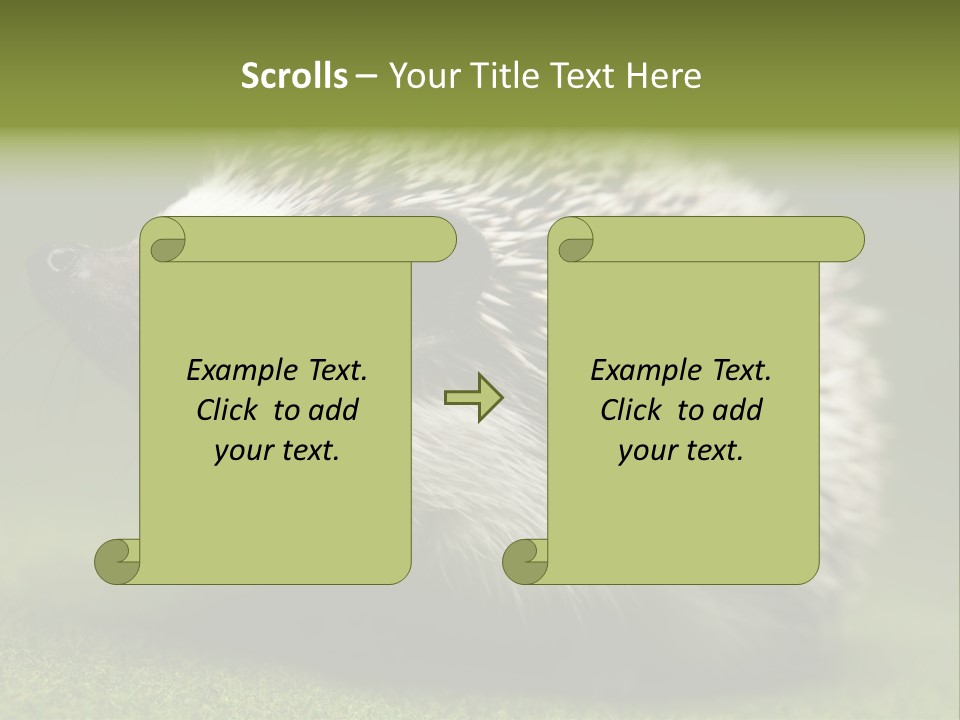 Scrolls – Your Title Text Here

Example Text. Click to add your text.

Example Text. Click to add your text.